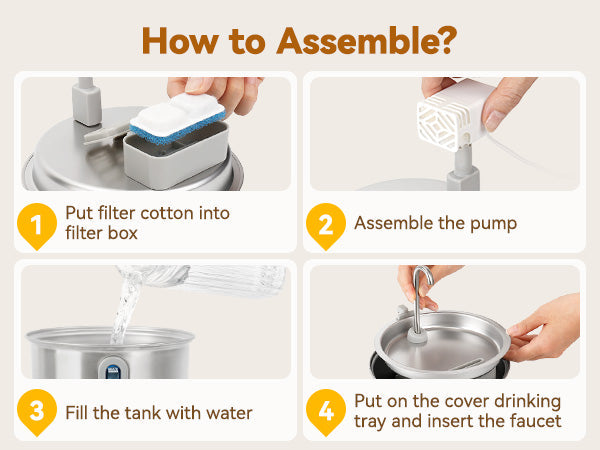 How to Assemble?

1 Put filter cotton into filter box

2 Assemble the pump

3 Fill the tank with water

4 Put on the cover drinking tray and insert the faucet